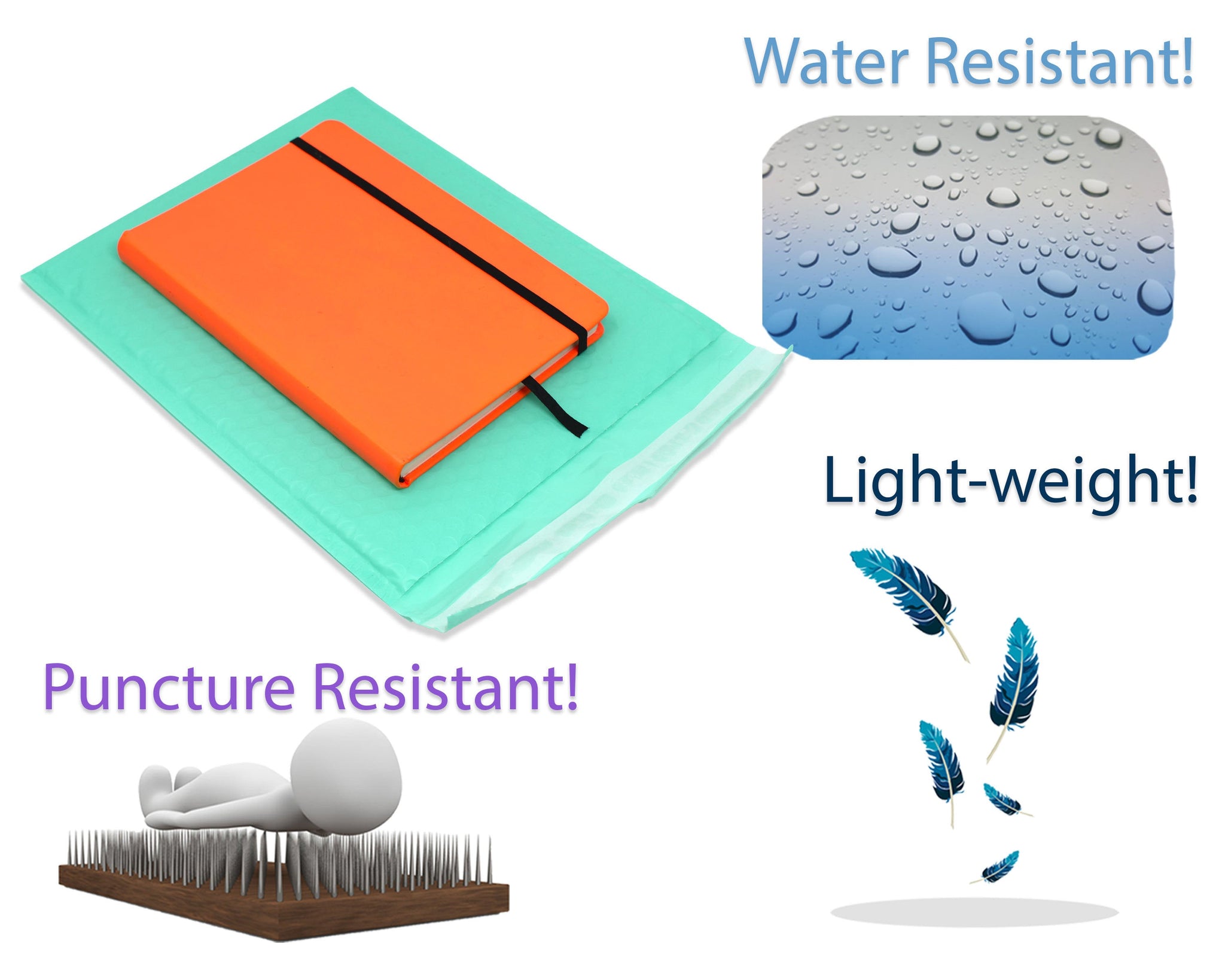 Water Resistant!

Light-weight!

Puncture Resistant!